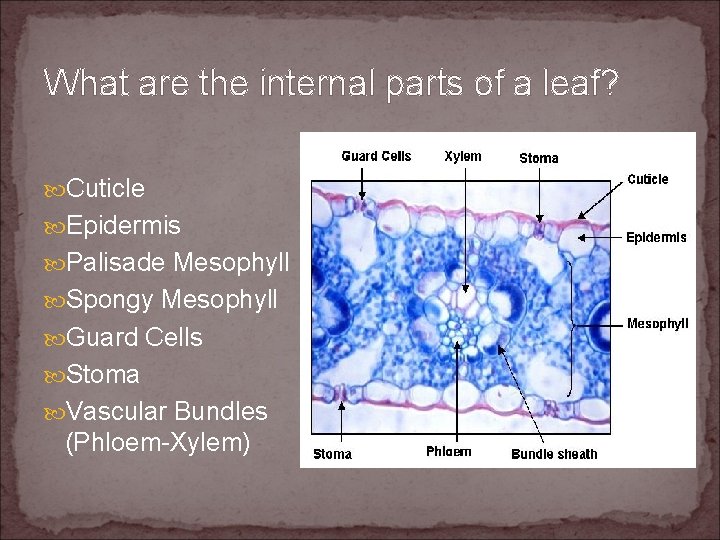 What are the internal parts of a leaf?

Cuticle
Epidermis
Palisade Mesophyll
Spongy Mesophyll
Guard Cells
Stoma
Vascular Bundles (Phloem-Xylem)

Guard Cells
Xylem
Stoma
Cuticle
Epidermis
Mesophyll
Stoma
Phloem
Bundle sheath